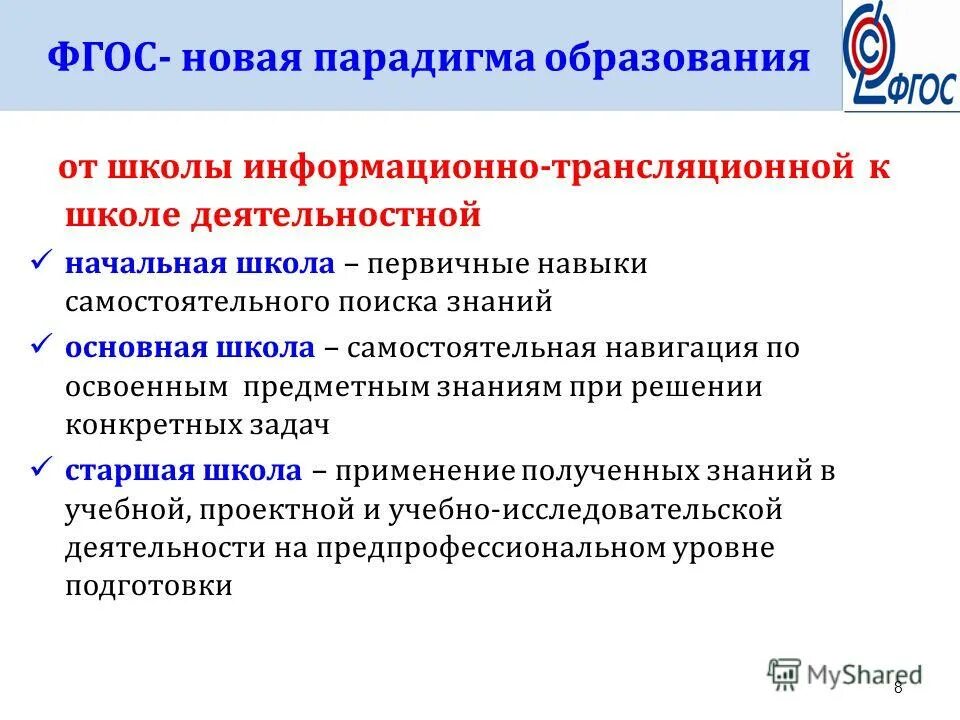 ФГОС- новая парадигма образования

ФГОС

от школы информационно-трансляционной к школе деятельностной

✓ начальная школа – первичные навыки самостоятельного поиска знаний

✓ основная школа – самостоятельная навигация по освоенным предметным знаниям при решении конкретных задач

✓ старшая школа – применение полученных знаний в учебной, проектной и учебно-исследовательской деятельности на предпрофессиональном уровне подготовки

MyShared

8